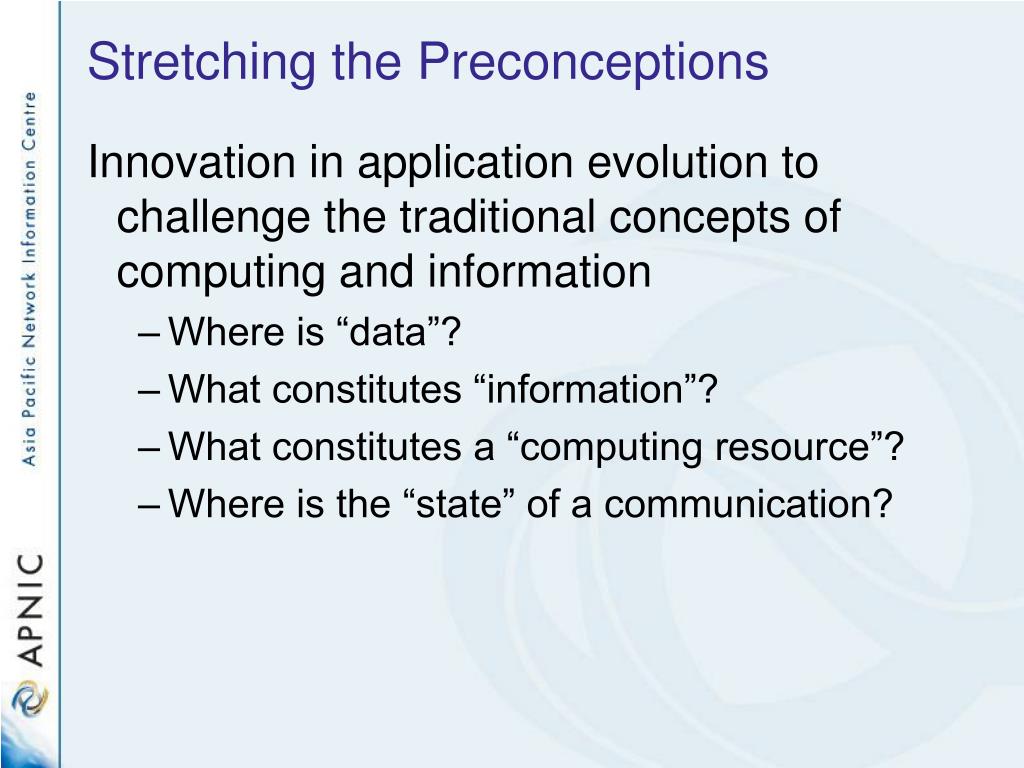 Stretching the Preconceptions

Innovation in application evolution to challenge the traditional concepts of computing and information

– Where is “data”?
– What constitutes “information”?
– What constitutes a “computing resource”?
– Where is the “state” of a communication?

Asia Pacific Network Information Centre

APNIC